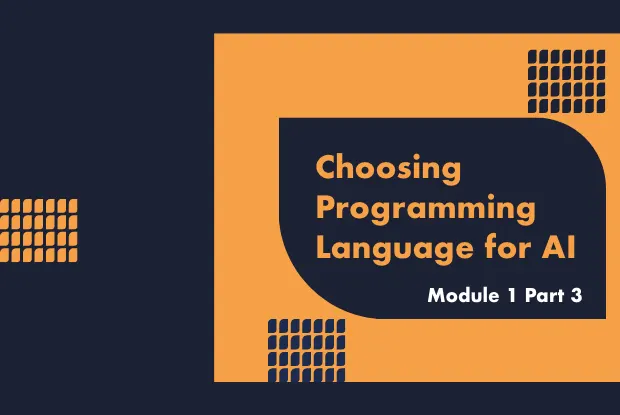 Choosing Programming Language for AI

Module 1 Part 3